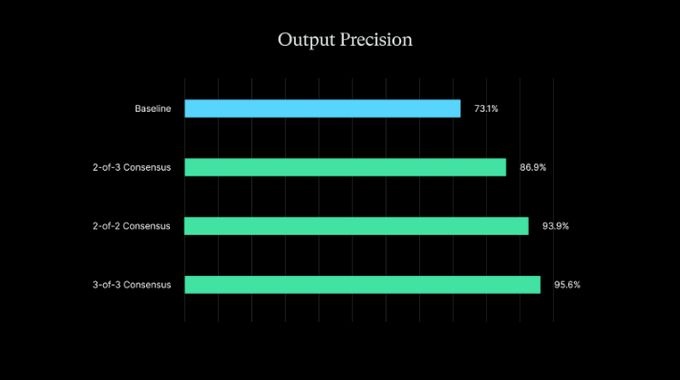 Output Precision

Baseline 73.1%

2-of-3 Consensus 86.9%

2-of-2 Consensus 93.9%

3-of-3 Consensus 95.6%